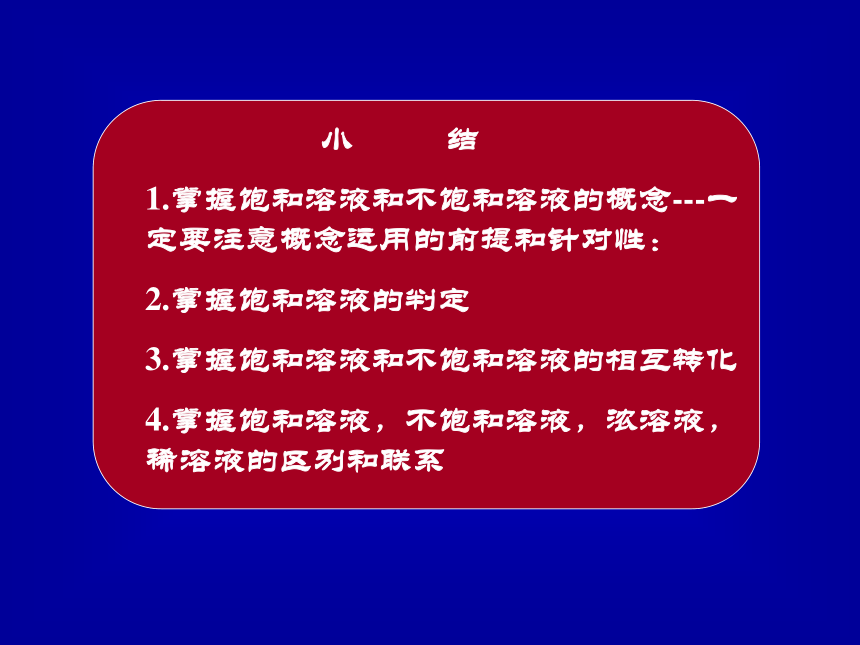 小　结

1.掌握饱和溶液和不饱和溶液的概念---一定要注意概念适用的前提和针对性：

2.掌握饱和溶液的判定

3.掌握饱和溶液和不饱和溶液的相互转化

4.掌握饱和溶液，不饱和溶液，浓溶液，稀溶液的区别和联系